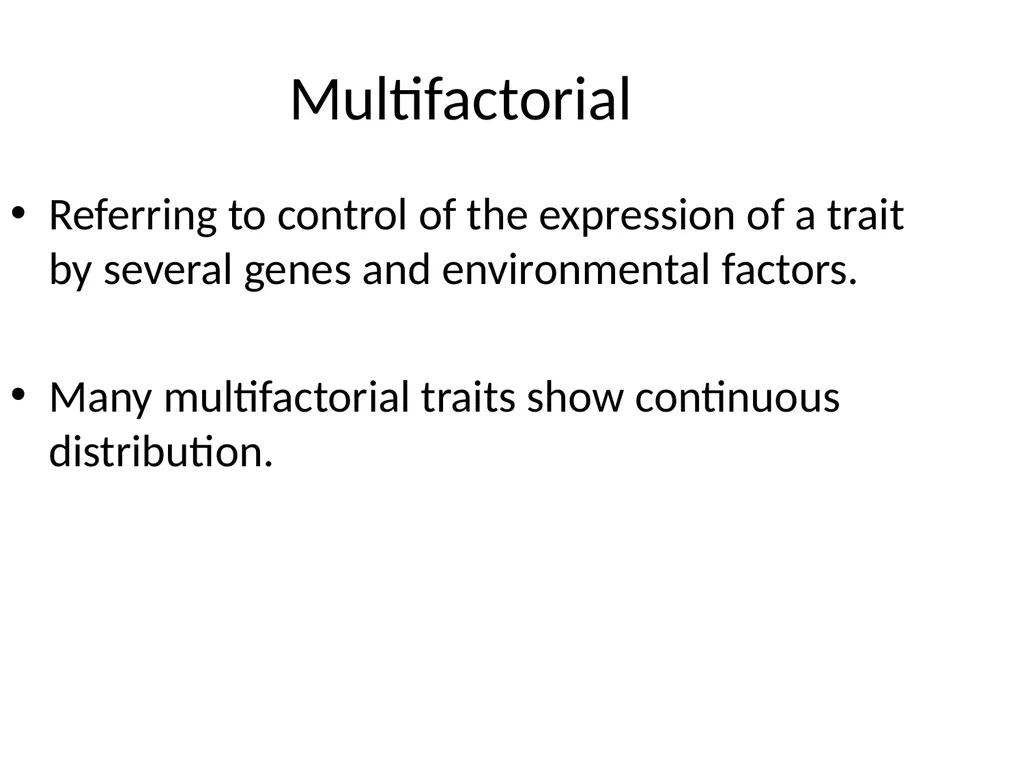 Multifactorial

• Referring to control of the expression of a trait by several genes and environmental factors.

• Many multifactorial traits show continuous distribution.